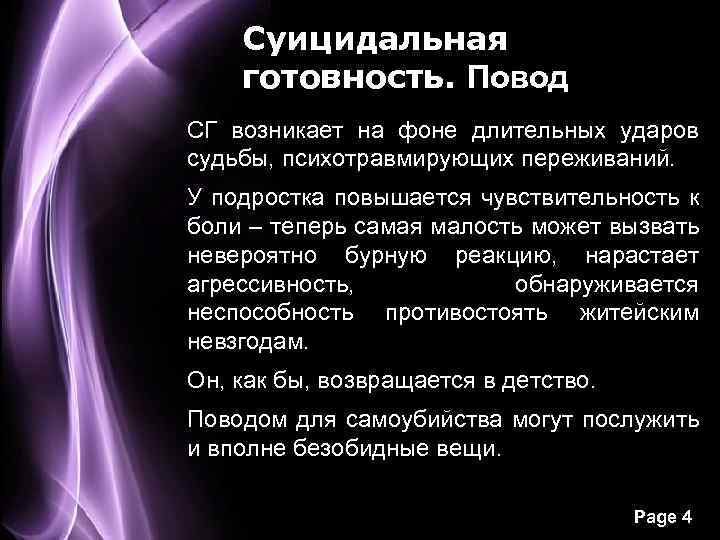 Суицидальная готовность. Повод

СГ возникает на фоне длительных ударов судьбы, психотравмирующих переживаний.

У подростка повышается чувствительность к боли – теперь самая малость может вызвать невероятно бурную реакцию, нарастает агрессивность, обнаруживается неспособность противостоять житейским невзгодам.

Он, как бы, возвращается в детство.

Поводом для самоубийства могут послужить и вполне безобидные вещи.

Page 4